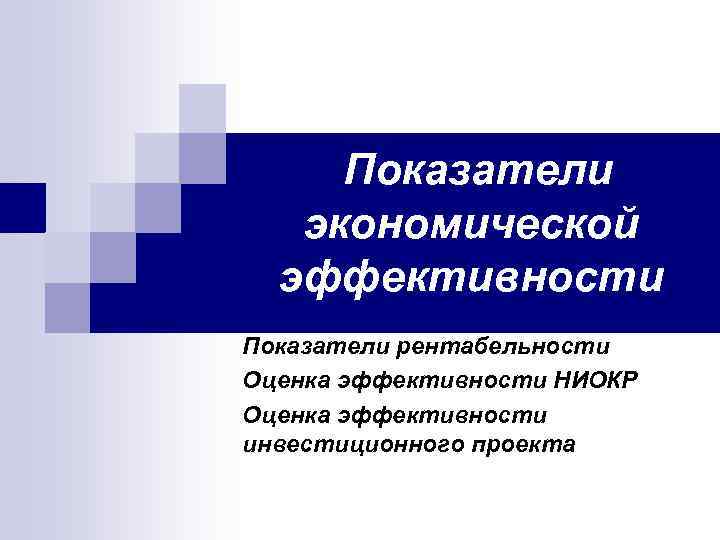 Показатели экономической эффективности

Показатели рентабельности
Оценка эффективности НИОКР
Оценка эффективности инвестиционного проекта